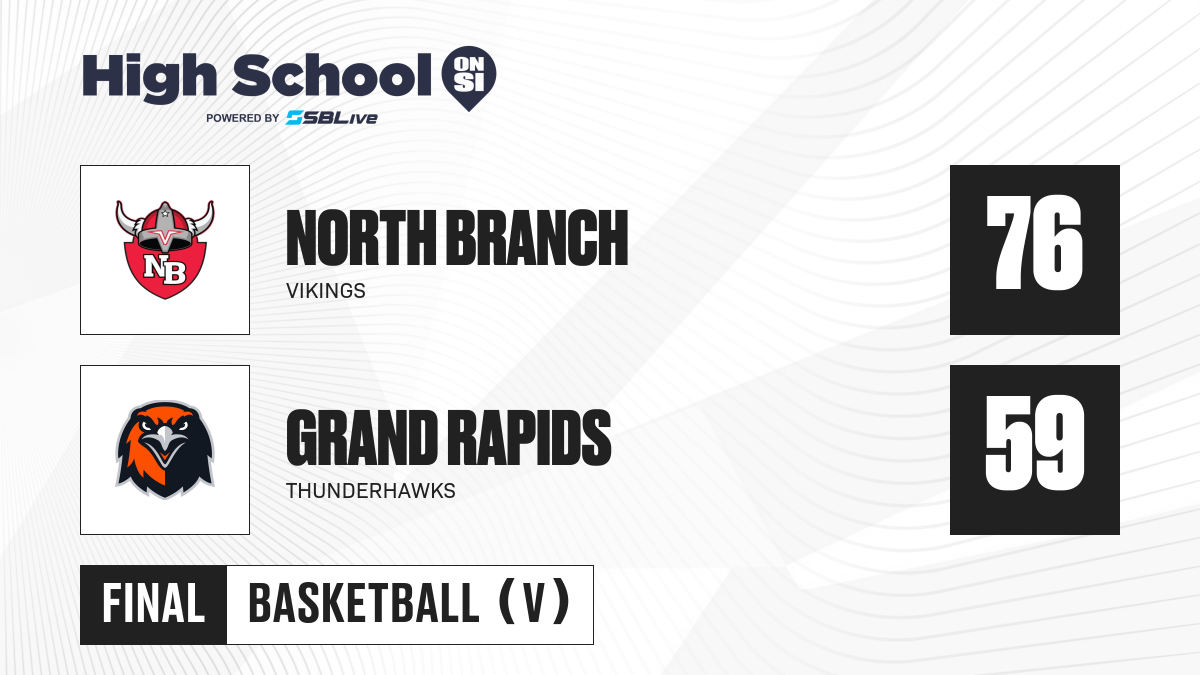 High School ON SI
POWERED BY SBLive

NB

NORTH BRANCH
VIKINGS

76

GRAND RAPIDS
THUNDERHAWKS

59

FINAL BASKETBALL (V)